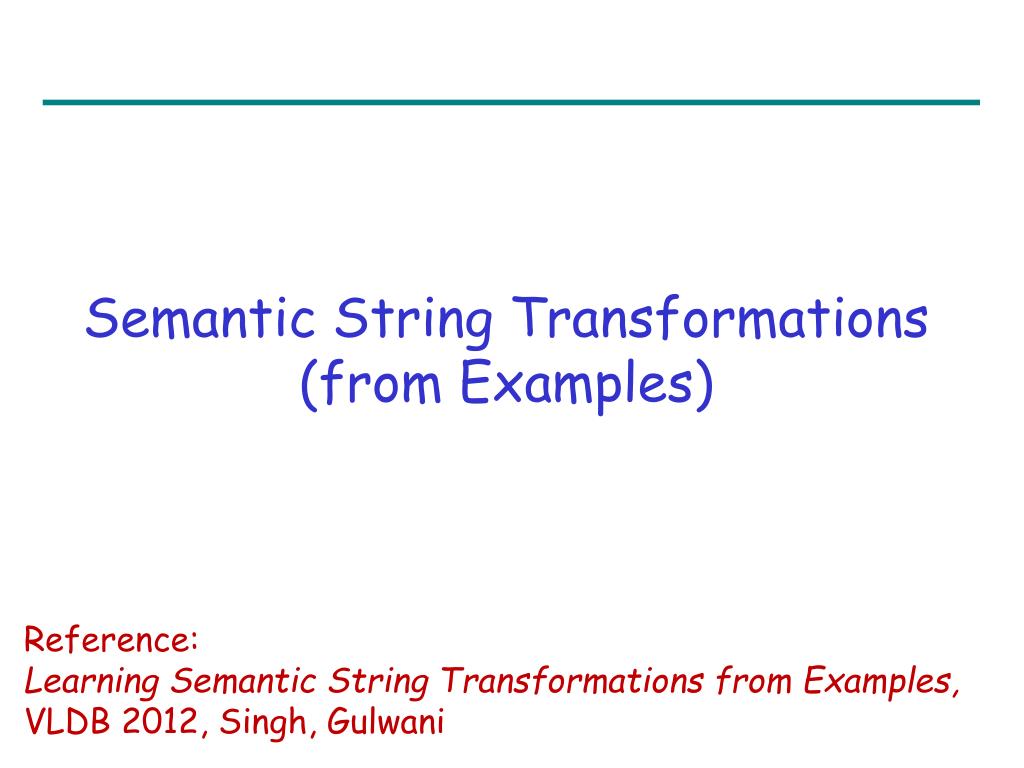 Semantic String Transformations
(from Examples)

Reference:
Learning Semantic String Transformations from Examples,
VLDB 2012, Singh, Gulwani